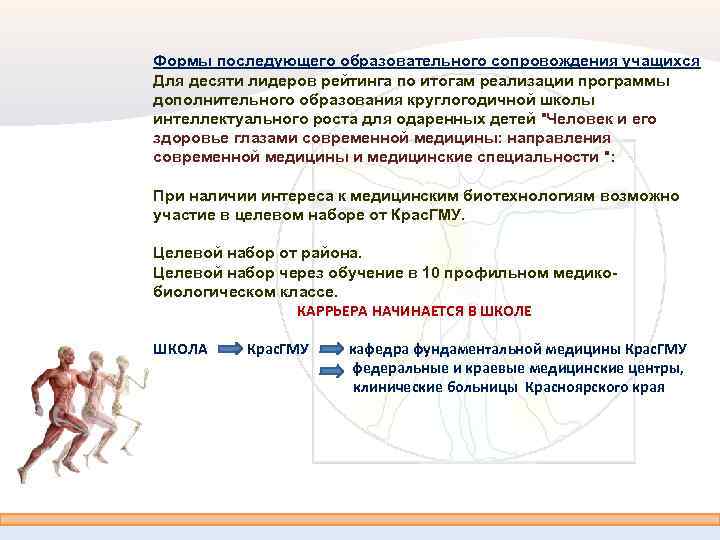 Формы последующего образовательного сопровождения учащихся
Для десяти лидеров рейтинга по итогам реализации программы дополнительного образования круглогодичной школы интеллектуального роста для одаренных детей "Человек и его здоровье глазами современной медицины: направления современной медицины и медицинские специальности ":

При наличии интереса к медицинским биотехнологиям возможно участие в целевом наборе от КрасГМУ.

Целевой набор от района.
Целевой набор через обучение в 10 профильном медико-биологическом классе.

КАРРЬЕРА НАЧИНАЕТСЯ В ШКОЛЕ

ШКОЛА КрасГМУ кафедра фундаментальной медицины КрасГМУ
федеральные и краевые медицинские центры, клинические больницы Красноярского края